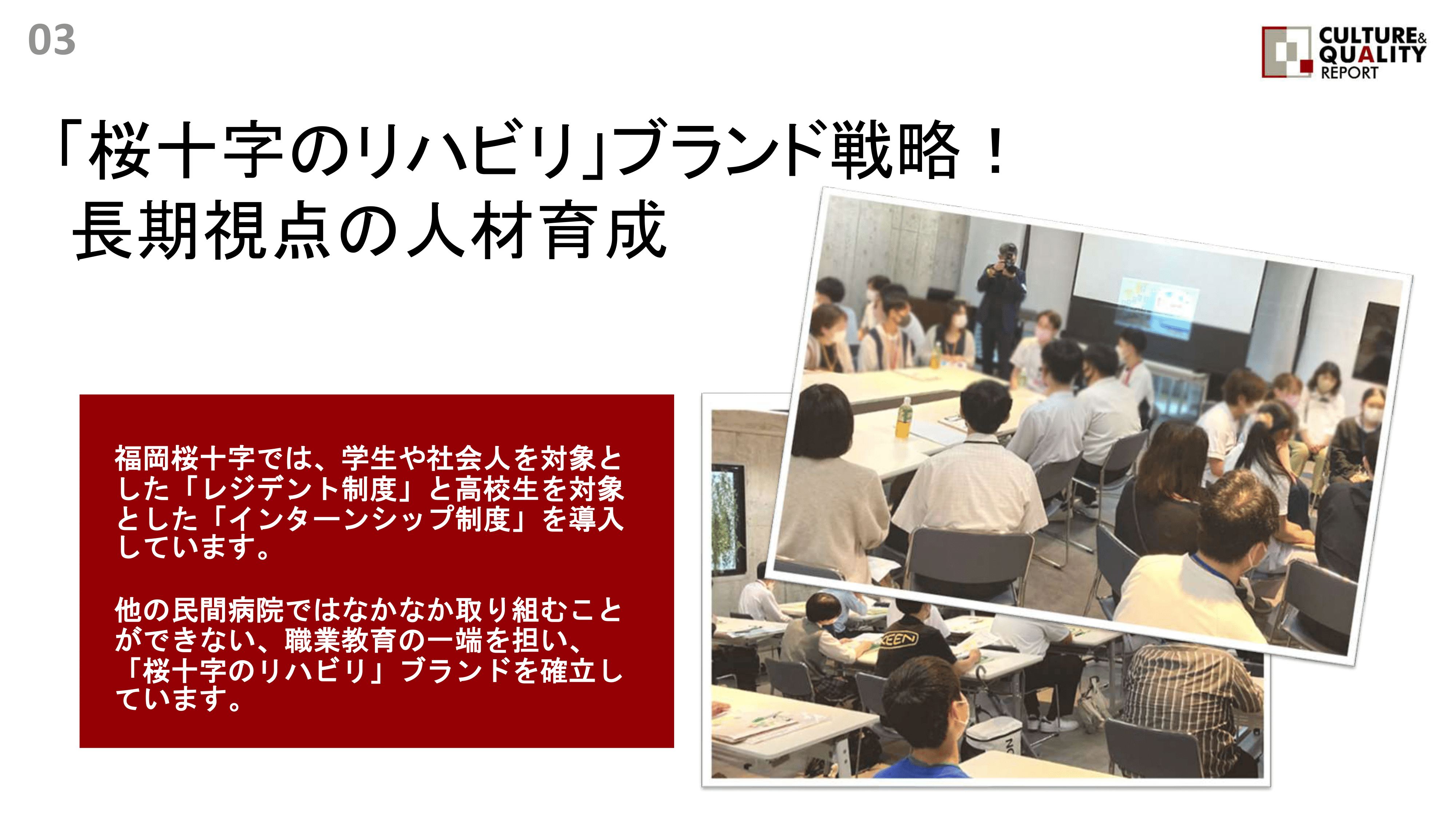 03

CULTURE& QUALITY REPORT

「桜十字のリハビリ」ブランド戦略！
長期視点の人材育成

福岡桜十字では、学生や社会人を対象とした「レジデント制度」と高校生を対象とした「インターンシップ制度」を導入しています。

他の民間病院ではなかなか取り組むことができない、職業教育の一端を担い、「桜十字のリハビリ」ブランドを確立しています。

KEEN